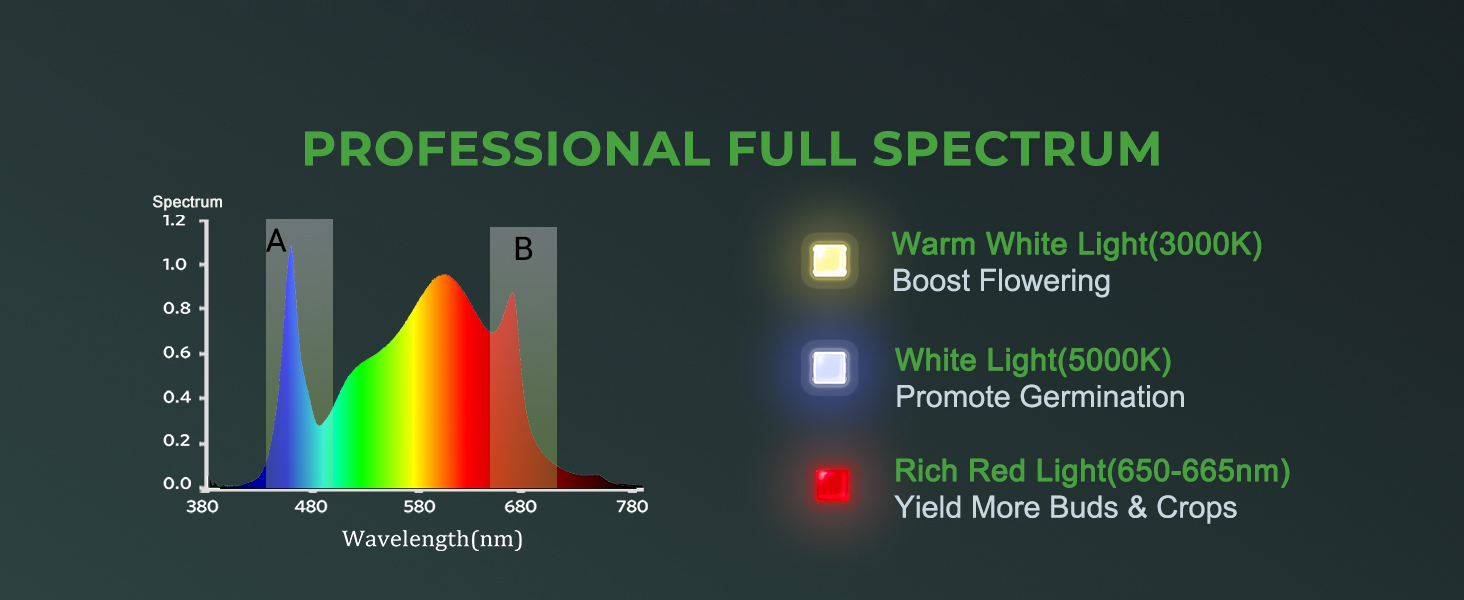 PROFESSIONAL FULL SPECTRUM

Spectrum
1.2
1.0
0.8
0.6
0.4
0.2
0.0
A
B
380
480
580
680
780
Wavelength(nm)

Warm White Light(3000K)
Boost Flowering

White Light(5000K)
Promote Germination

Rich Red Light(650-665nm)
Yield More Buds & Crops